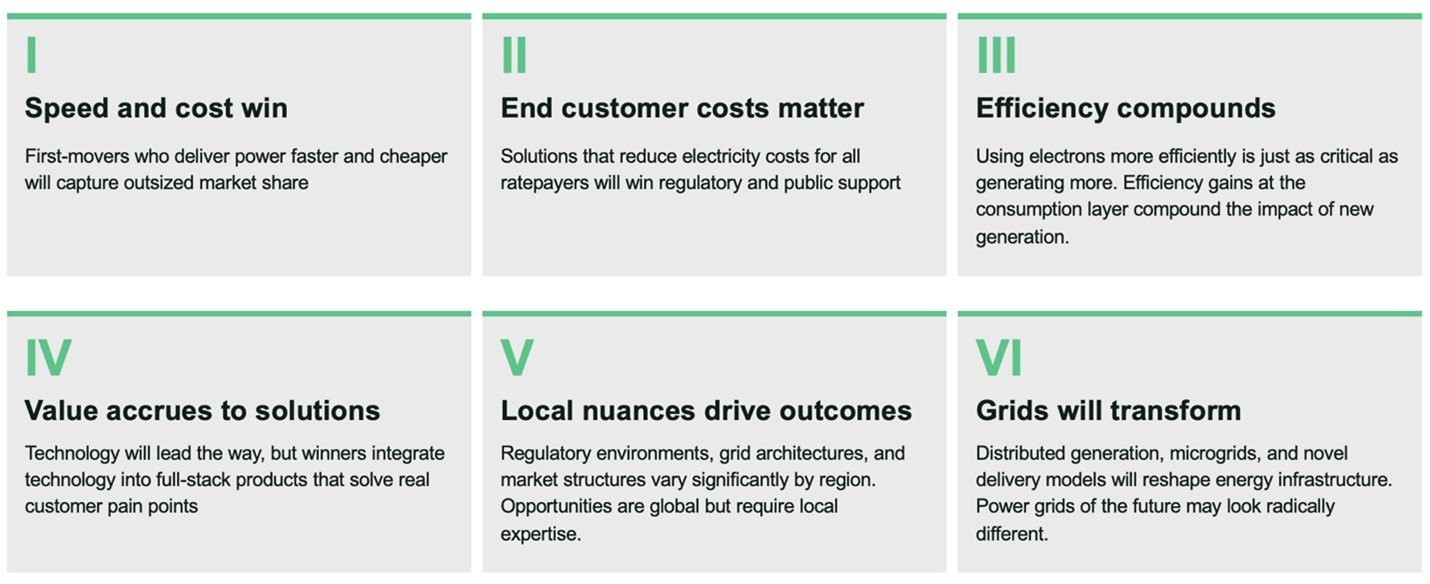 I

Speed and cost win

First-movers who deliver power faster and cheaper will capture outsized market share

II

End customer costs matter

Solutions that reduce electricity costs for all ratepayers will win regulatory and public support

III

Efficiency compounds

Using electrons more efficiently is just as critical as generating more. Efficiency gains at the consumption layer compound the impact of new generation.

IV

Value accrues to solutions

Technology will lead the way, but winners integrate technology into full-stack products that solve real customer pain points

V

Local nuances drive outcomes

Regulatory environments, grid architectures, and market structures vary significantly by region. Opportunities are global but require local expertise.

VI

Grids will transform

Distributed generation, microgrids, and novel delivery models will reshape energy infrastructure. Power grids of the future may look radically different.